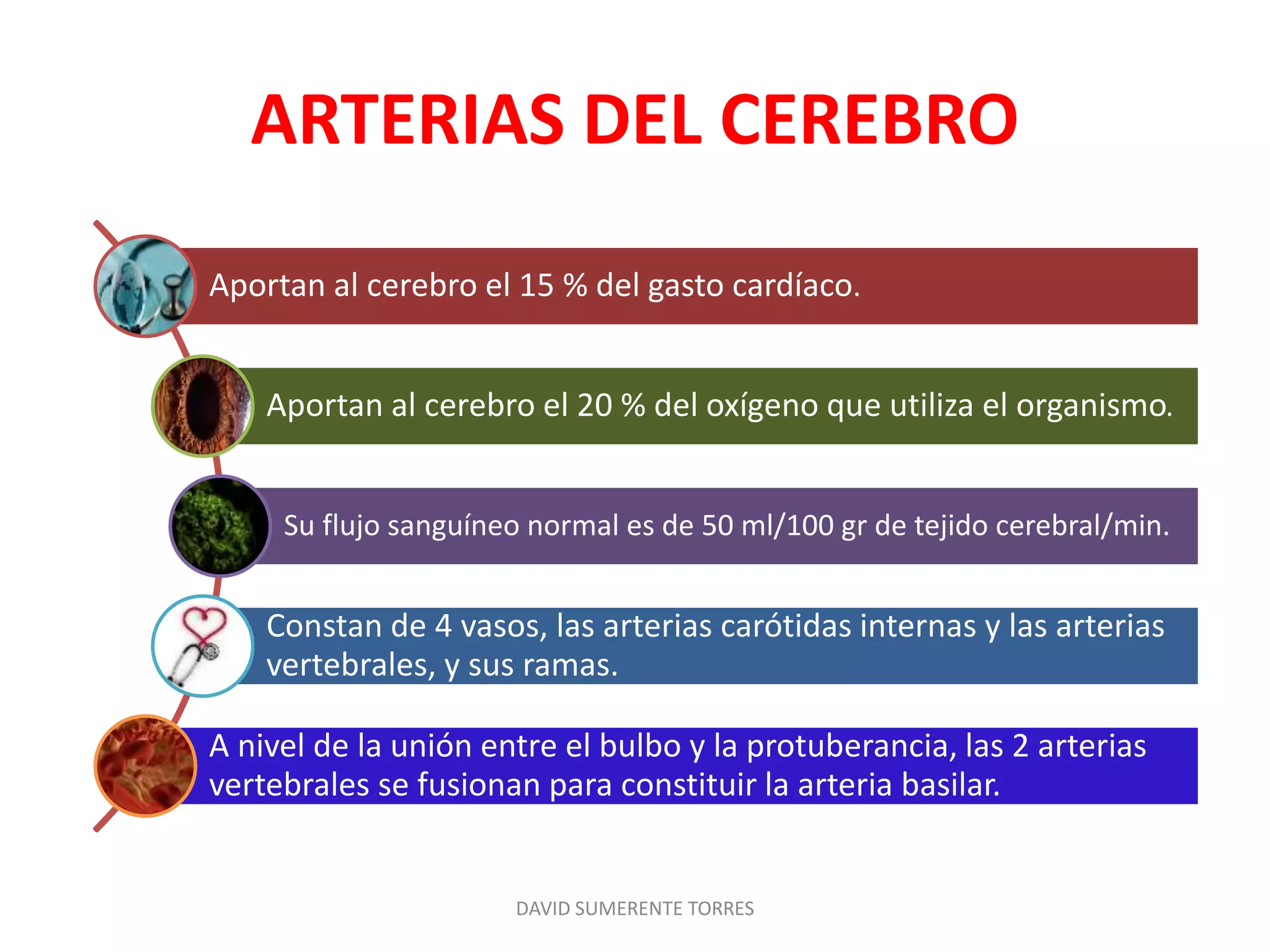 ARTERIAS DEL CEREBRO

Aportan al cerebro el 15 % del gasto cardíaco.

Aportan al cerebro el 20 % del oxígeno que utiliza el organismo.

Su flujo sanguíneo normal es de 50 ml/100 gr de tejido cerebral/min.

Constan de 4 vasos, las arterias carótidas internas y las arterias vertebrales, y sus ramas.

A nivel de la unión entre el bulbo y la protuberancia, las 2 arterias vertebrales se fusionan para constituir la arteria basilar.

DAVID SUMERENTE TORRES